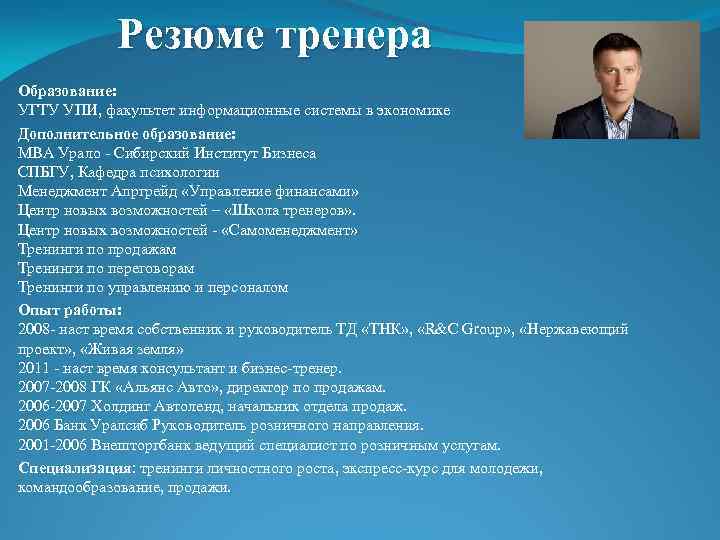 Резюме тренера

Образование:
УГТУ УПИ, факультет информационные системы в экономике

Дополнительное образование:
МВА Урало - Сибирский Институт Бизнеса
СПБГУ, Кафедра психологии
Менеджмент Апргрейд «Управление финансами»
Центр новых возможностей – «Школа тренеров».
Центр новых возможностей - «Самоменеджмент»
Тренинги по продажам
Тренинги по переговорам
Тренинги по управлению и персоналом

Опыт работы:
2008- наст время собственник и руководитель ТД «ТНК», «R&C Group», «Нержавеющий проект», «Живая земля»
2011 - наст время консультант и бизнес-тренер.
2007-2008 ГК «Альянс Авто», директор по продажам.
2006-2007 Холдинг Автоленд, начальник отдела продаж.
2006 Банк Уралсиб Руководитель розничного направления.
2001-2006 Внешторгбанк ведущий специалист по розничным услугам.

Специализация: тренинги личностного роста, экспресс-курс для молодежи, командообразование, продажи.